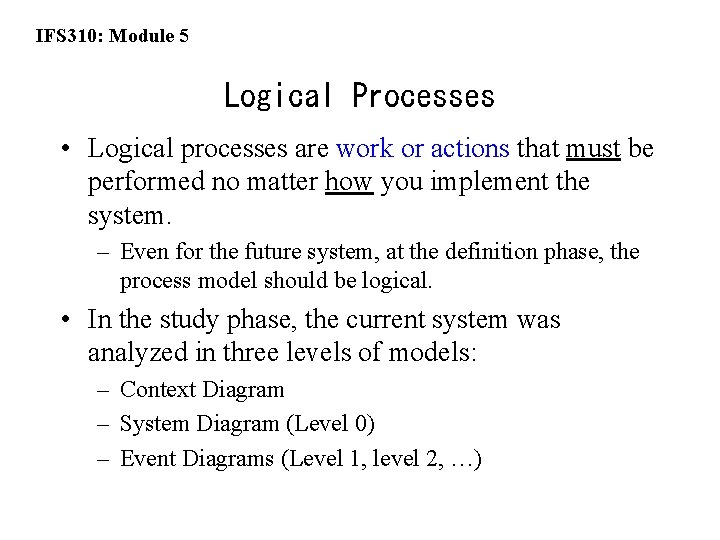 IFS310: Module 5

Logical Processes

• Logical processes are work or actions that must be performed no matter how you implement the system.
– Even for the future system, at the definition phase, the process model should be logical.

• In the study phase, the current system was analyzed in three levels of models:
– Context Diagram
– System Diagram (Level 0)
– Event Diagrams (Level 1, level 2, …)